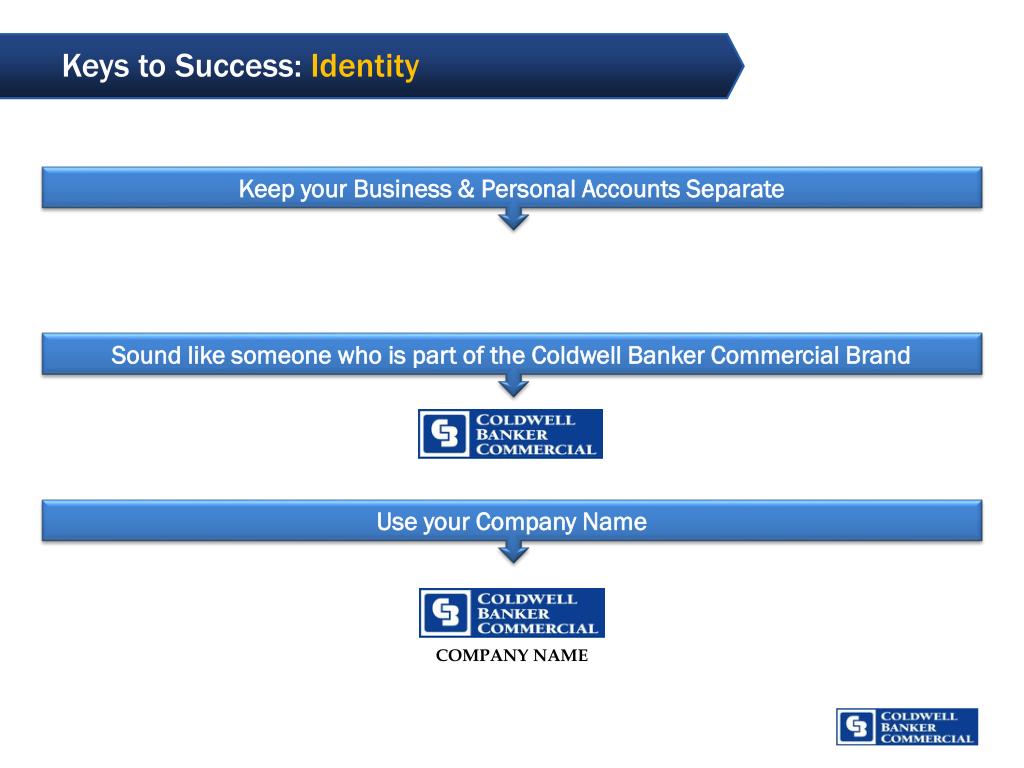 Keys to Success: Identity

Keep your Business & Personal Accounts Separate

Sound like someone who is part of the Coldwell Banker Commercial Brand

COLDWELL BANKER COMMERCIAL

Use your Company Name

COLDWELL BANKER COMMERCIAL

COMPANY NAME

COLDWELL BANKER COMMERCIAL